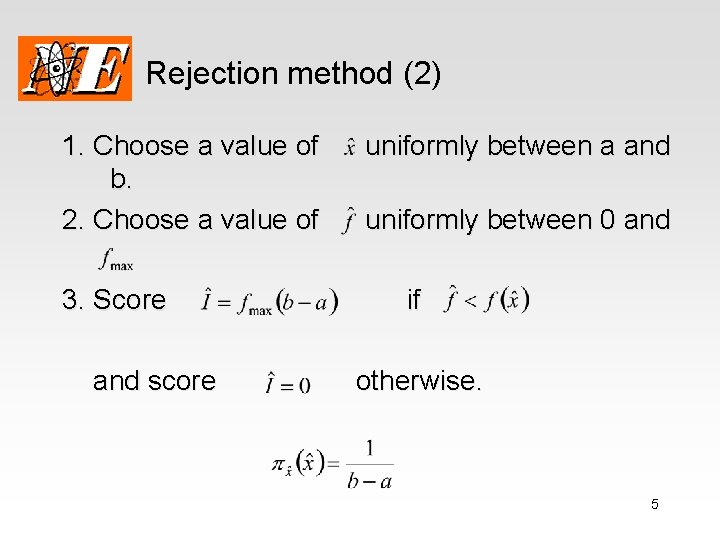 NE

Rejection method (2)

1. Choose a value of $\hat{x}$ uniformly between a and b.

2. Choose a value of $\hat{f}$ uniformly between 0 and $f_{\max}$

3. Score $\hat{I} = f_{\max}(b-a)$ if $\hat{f} < f(\hat{x})$

and score $\hat{I} = 0$ otherwise.

$\pi_{\hat{x}}(\hat{x}) = \frac{1}{b-a}$

5